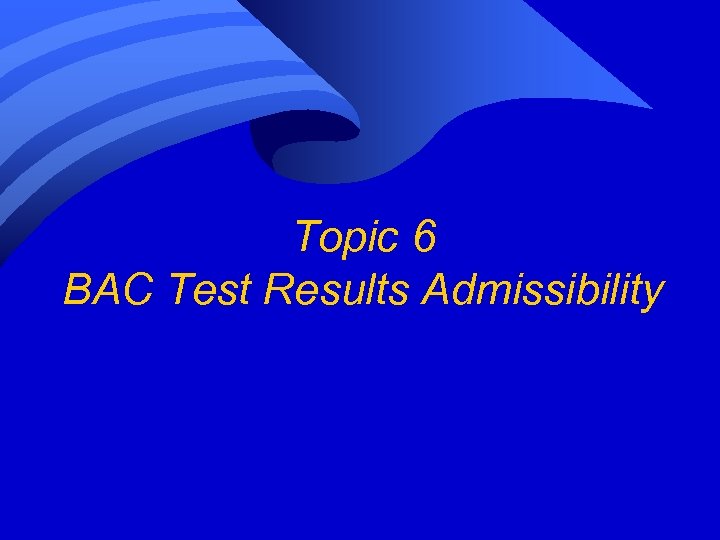 Topic 6
BAC Test Results Admissibility